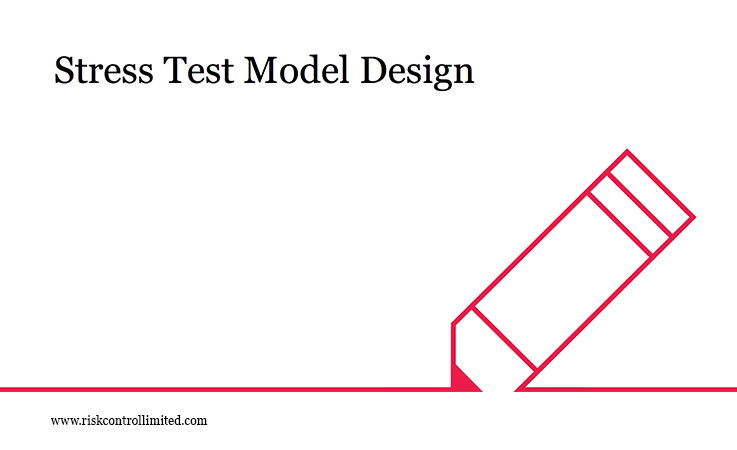 Stress Test Model Design

www.riskcontrollimited.com